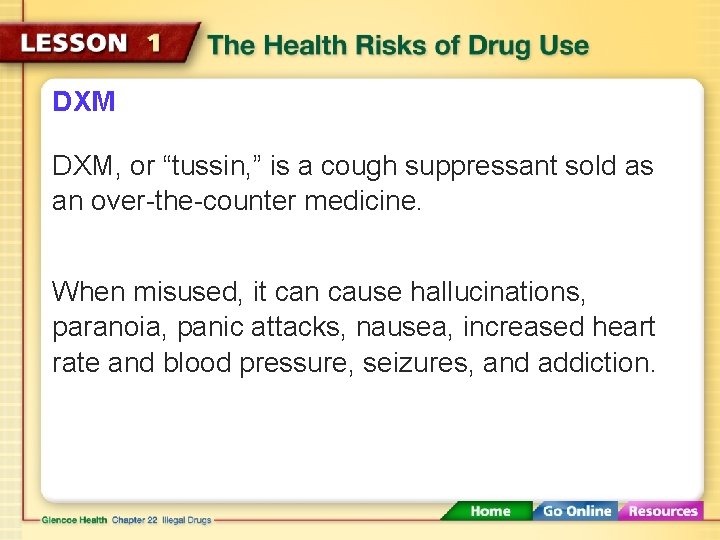 LESSON 1 The Health Risks of Drug Use

DXM

DXM, or “tussin,” is a cough suppressant sold as an over-the-counter medicine.

When misused, it can cause hallucinations, paranoia, panic attacks, nausea, increased heart rate and blood pressure, seizures, and addiction.

Glencoe Health Chapter 22 Illegal Drugs

Home Go Online Resources